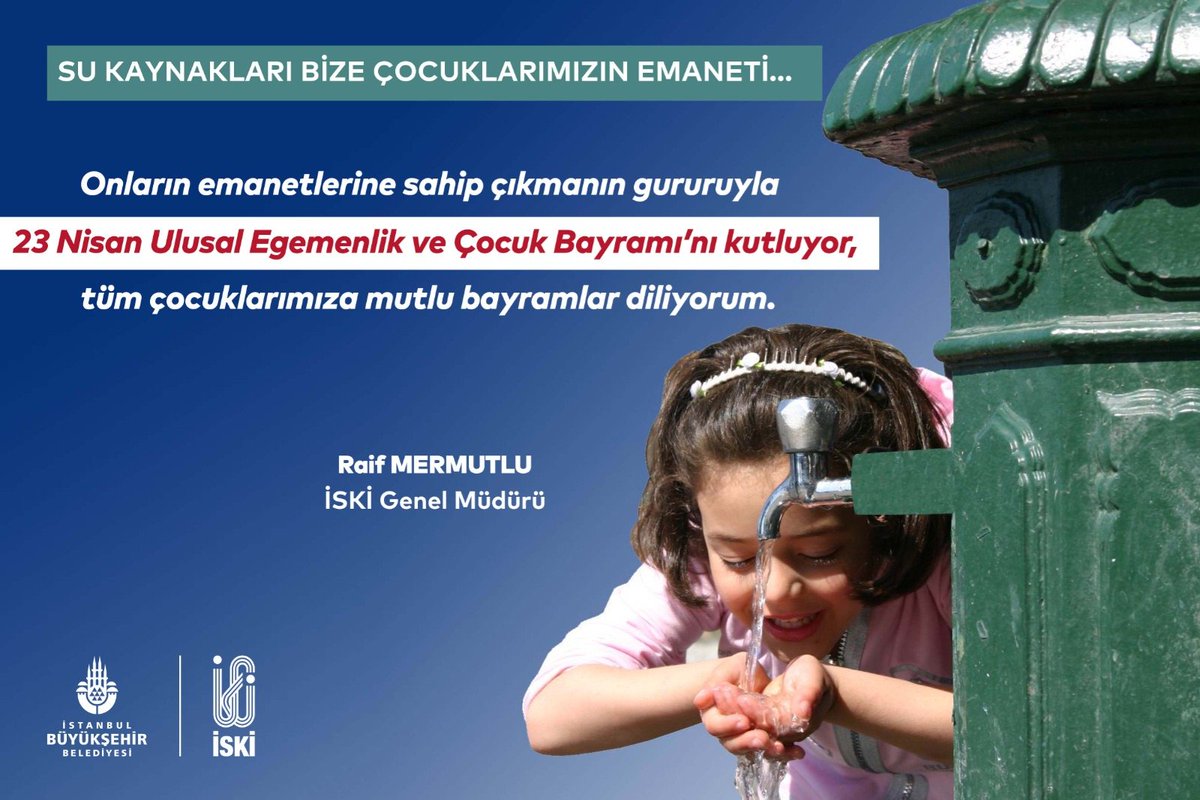 SU KAYNAKLARI BİZE ÇOCUKLARIMIZIN EMANETİ...

Onların emanetlerine sahip çıkmanın gururuyla
23 Nisan Ulusal Egemenlik ve Çocuk Bayramı'nı kutluyor,
tüm çocuklarımıza mutlu bayramlar diliyorum.

Raif MERMUTLU
İSKİ Genel Müdürü

İSTANBUL BÜYÜKŞEHİR BELEDİYESİ

İSKİ